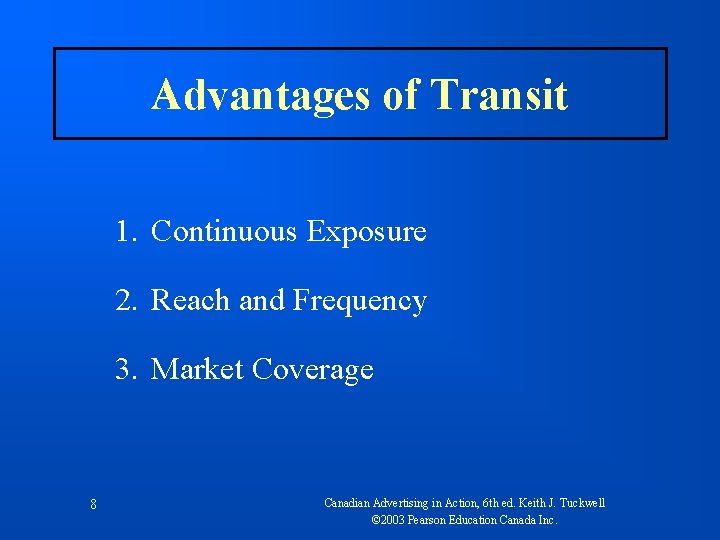 Advantages of Transit

1. Continuous Exposure

2. Reach and Frequency

3. Market Coverage

8

Canadian Advertising in Action, 6th ed. Keith J. Tuckwell
©2003 Pearson Education Canada Inc.